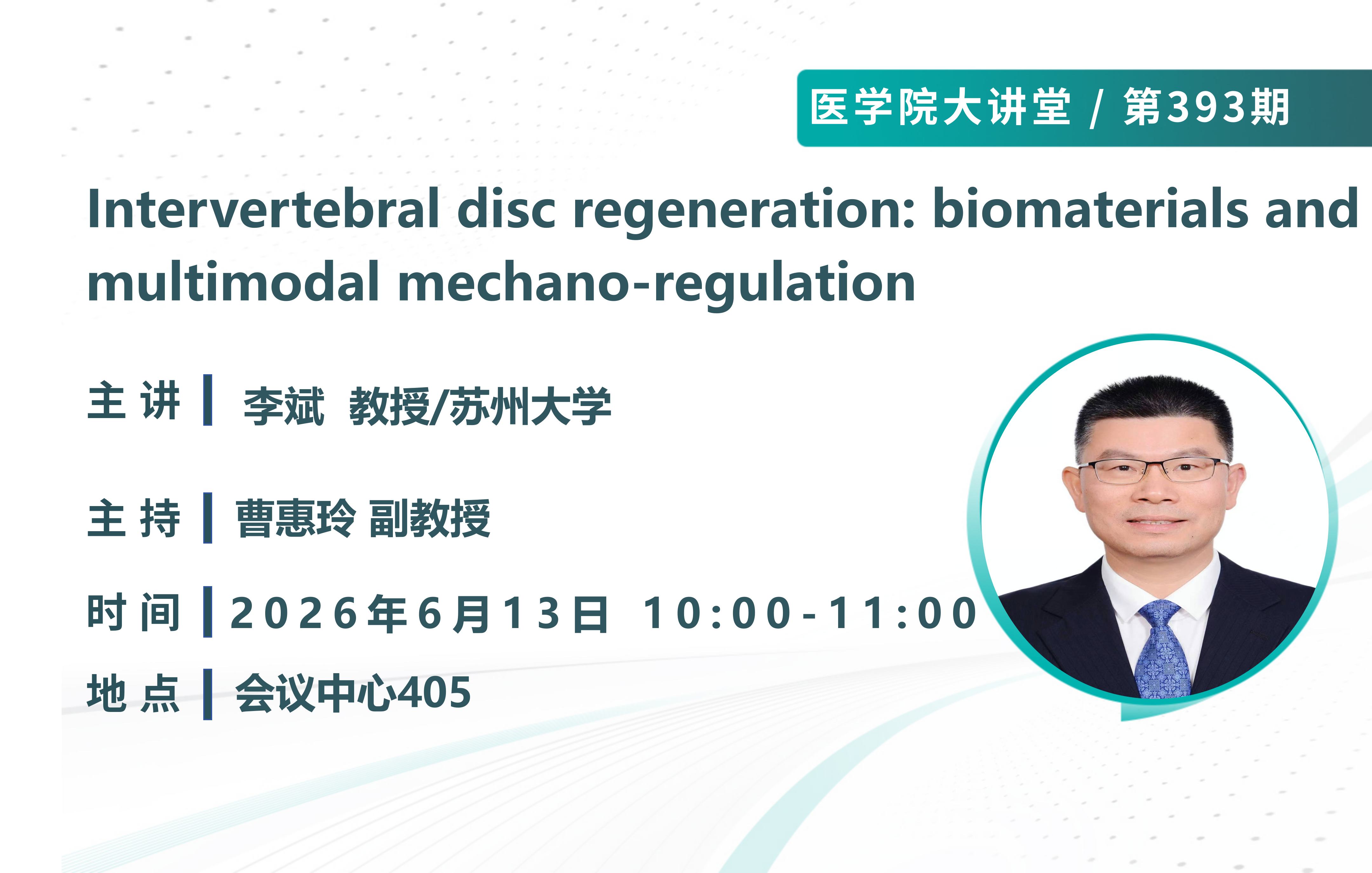 医学院大讲堂 / 第393期

Intervertebral disc regeneration: biomaterials and multimodal mechano-regulation

主 讲 | 李斌 教授/苏州大学

主 持 | 曹惠玲 副教授

时 间 | 2026年6月13日 10:00-11:00

地 点 | 会议中心405